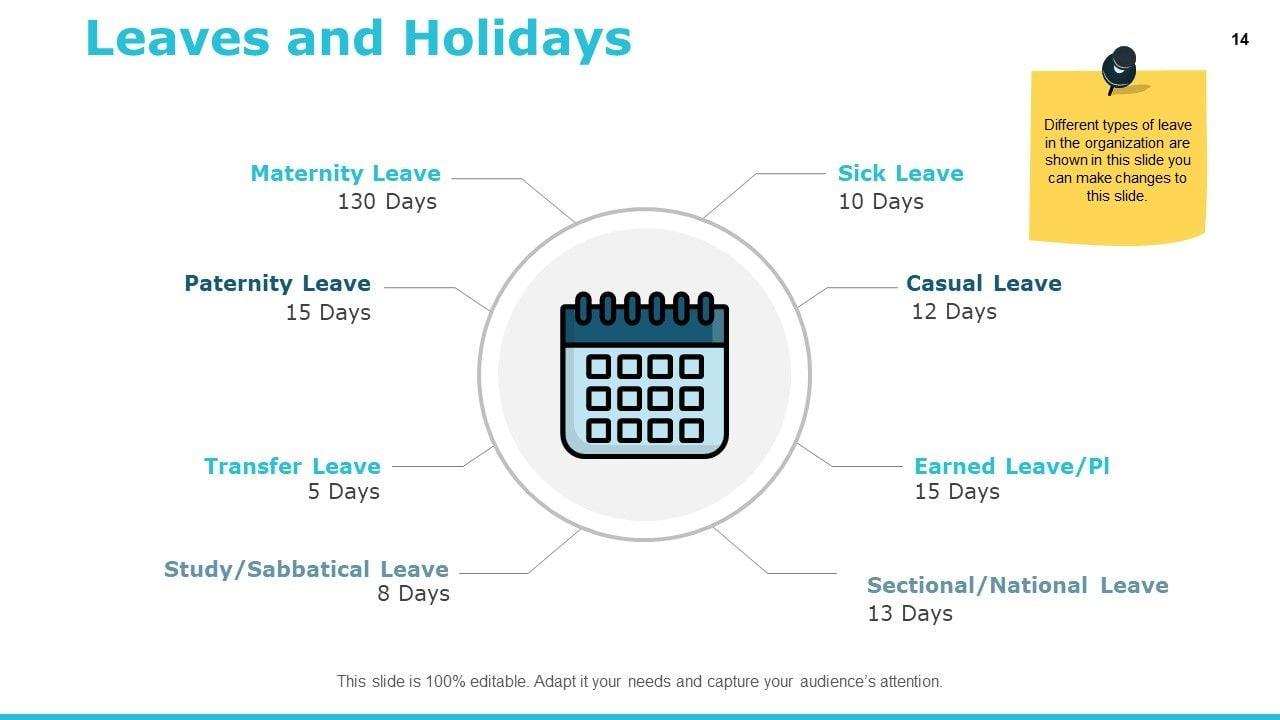 Leaves and Holidays

14

Different types of leave in the organization are shown in this slide you can make changes to this slide.

Maternity Leave
130 Days

Paternity Leave
15 Days

Transfer Leave
5 Days

Study/Sabbatical Leave
8 Days

Sick Leave
10 Days

Casual Leave
12 Days

Earned Leave/Pl
15 Days

Sectional/National Leave
13 Days

This slide is 100% editable. Adapt it your needs and capture your audience's attention.